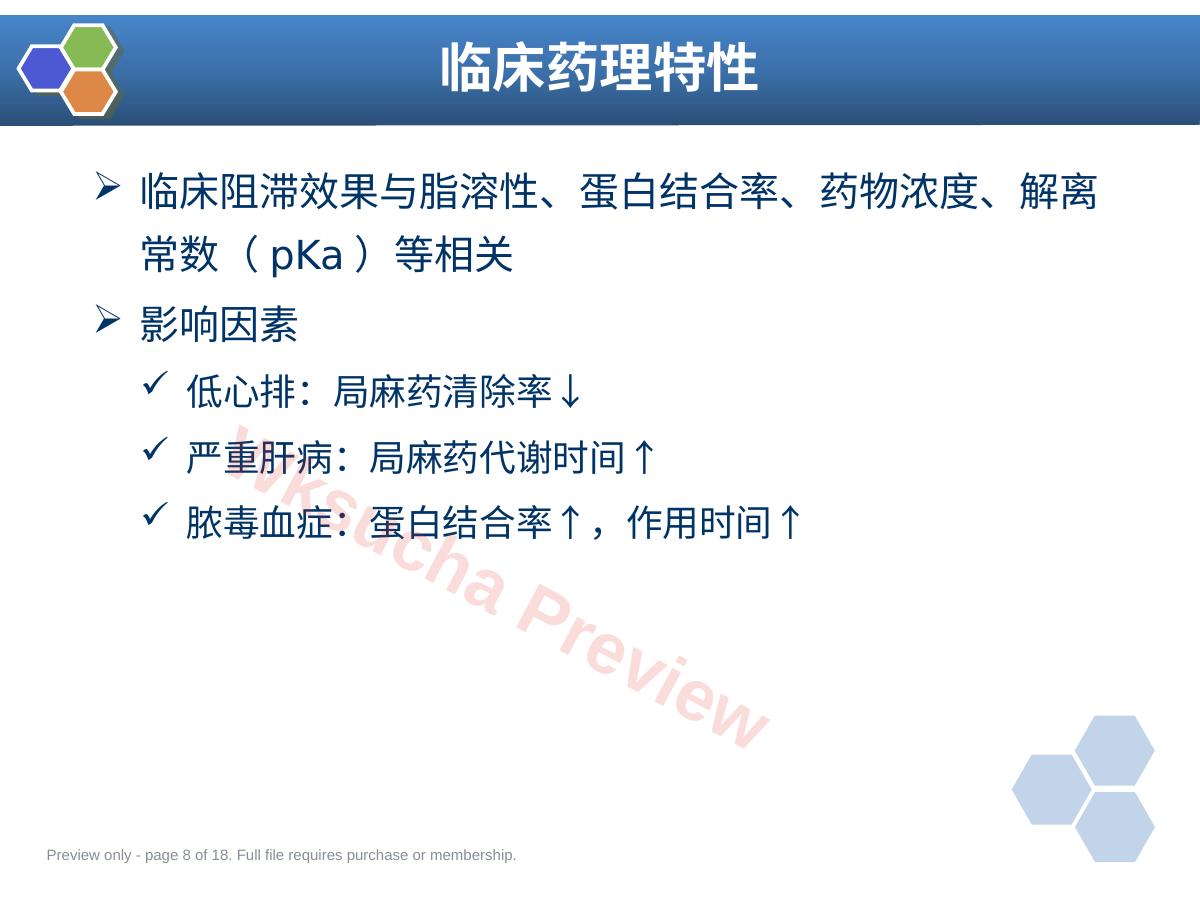 临床药理特性

➢ 临床阻滞效果与脂溶性、蛋白结合率、药物浓度、解离常数（pKa）等相关

➢ 影响因素

✓ 低心排：局麻药清除率↓

✓ 严重肝病：局麻药代谢时间↑

✓ 脓毒血症：蛋白结合率↑，作用时间↑

Wksucha Preview

Preview only - page 8 of 18. Full file requires purchase or membership.